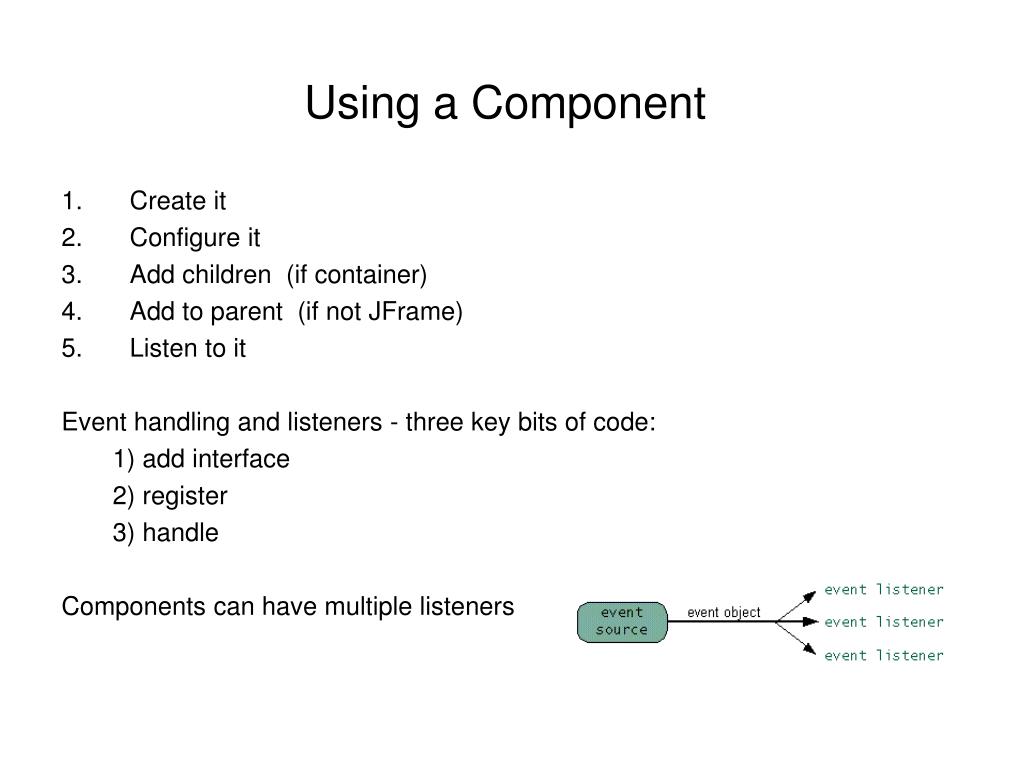 Using a Component

1. Create it
2. Configure it
3. Add children (if container)
4. Add to parent (if not JFrame)
5. Listen to it

Event handling and listeners - three key bits of code:
1) add interface
2) register
3) handle

Components can have multiple listeners

event source

event object

event listener
event listener
event listener